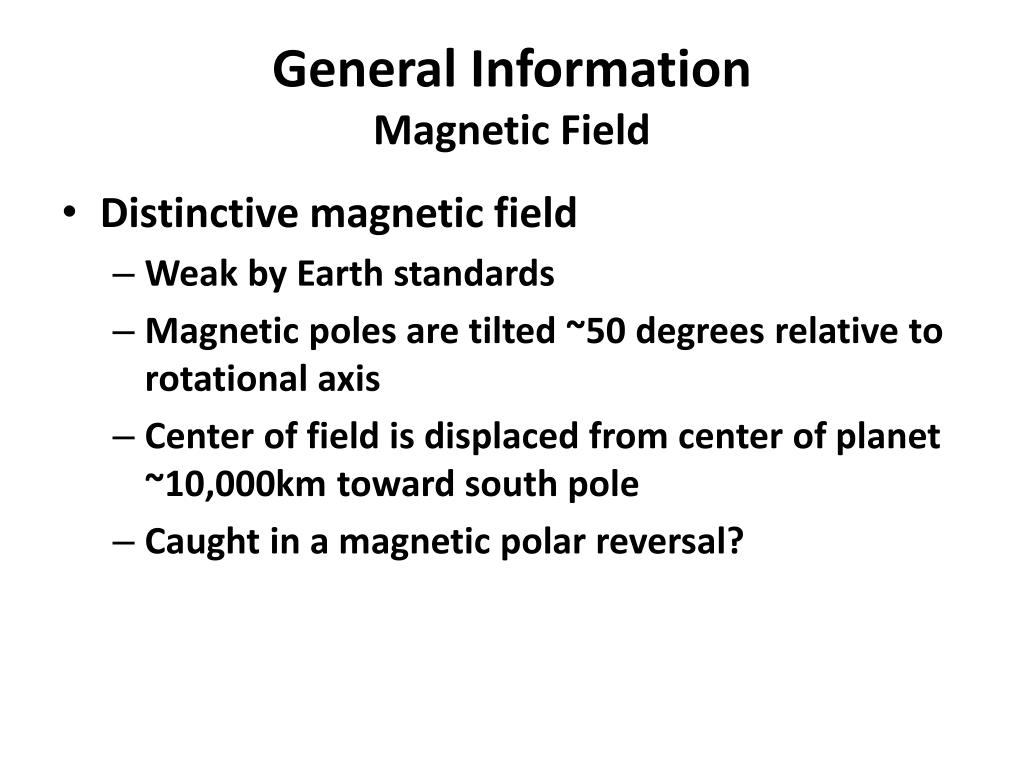 General Information
Magnetic Field

• Distinctive magnetic field
– Weak by Earth standards
– Magnetic poles are tilted ~50 degrees relative to rotational axis
– Center of field is displaced from center of planet ~10,000km toward south pole
– Caught in a magnetic polar reversal?